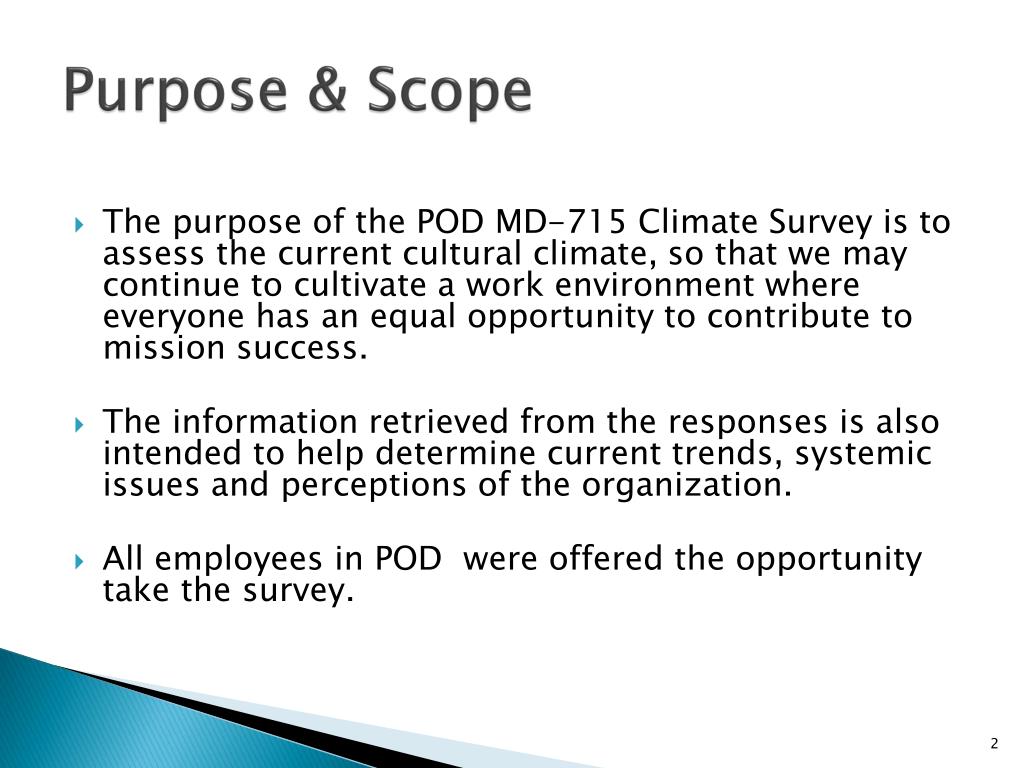 Purpose & Scope

The purpose of the POD MD-715 Climate Survey is to assess the current cultural climate, so that we may continue to cultivate a work environment where everyone has an equal opportunity to contribute to mission success.

The information retrieved from the responses is also intended to help determine current trends, systemic issues and perceptions of the organization.

All employees in POD were offered the opportunity take the survey.

2